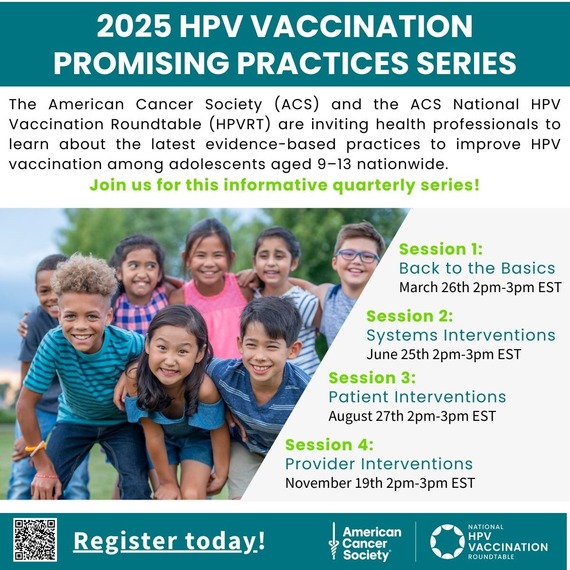 2025 HPV VACCINATION PROMISING PRACTICES SERIES

The American Cancer Society (ACS) and the ACS National HPV Vaccination Roundtable (HPVRT) are inviting health professionals to learn about the latest evidence-based practices to improve HPV vaccination among adolescents aged 9–13 nationwide.

Join us for this informative quarterly series!

Session 1:
Back to the Basics
March 26th 2pm-3pm EST

Session 2:
Systems Interventions
June 25th 2pm-3pm EST

Session 3:
Patient Interventions
August 27th 2pm-3pm EST

Session 4:
Provider Interventions
November 19th 2pm-3pm EST

Register today!

American Cancer Society

NATIONAL HPV VACCINATION ROUNDTABLE